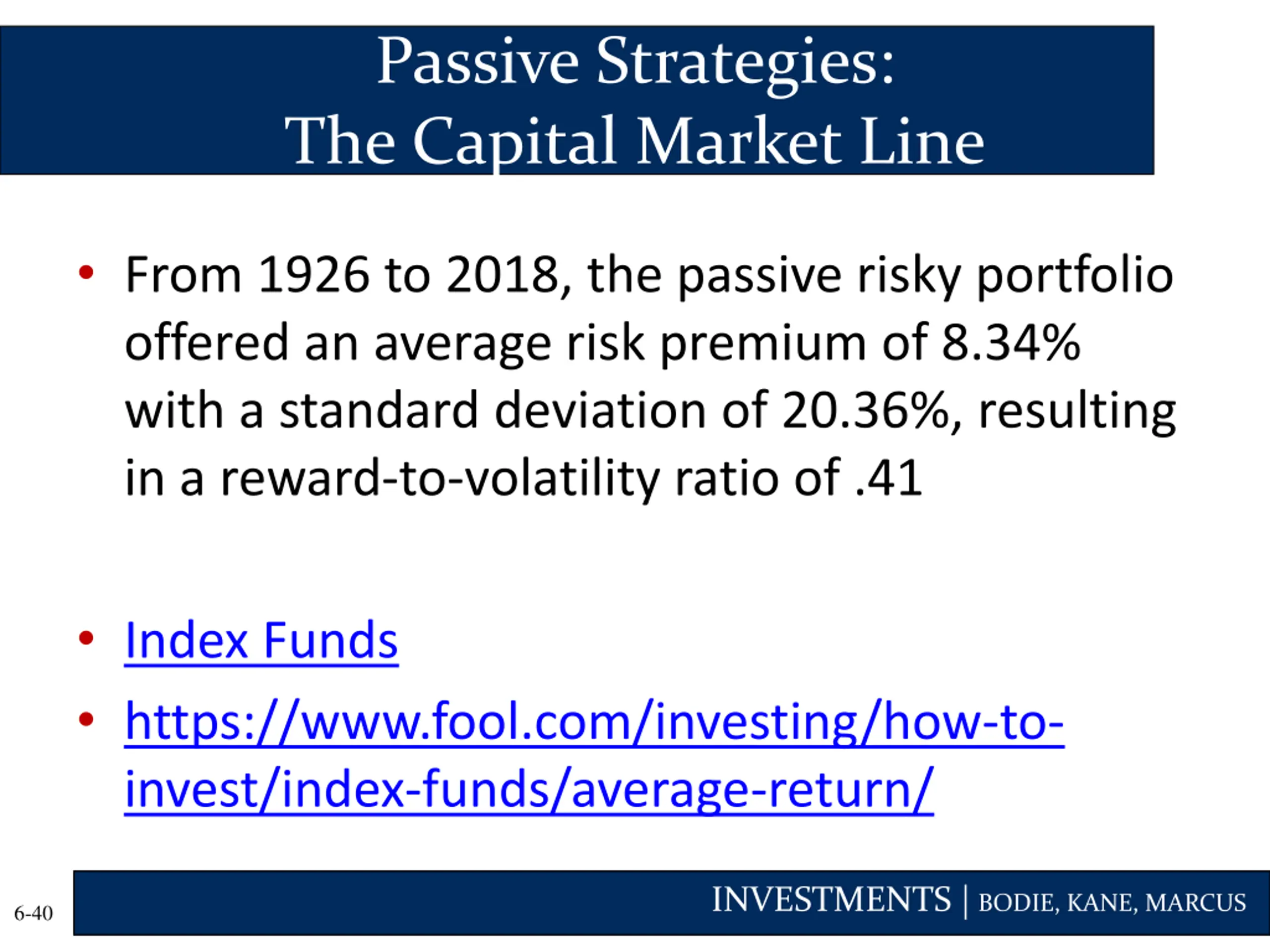 Passive Strategies:
The Capital Market Line

• From 1926 to 2018, the passive risky portfolio offered an average risk premium of 8.34% with a standard deviation of 20.36%, resulting in a reward-to-volatility ratio of .41

• Index Funds
• https://www.fool.com/investing/how-to-invest/index-funds/average-return/

6-40

INVESTMENTS | BODIE, KANE, MARCUS